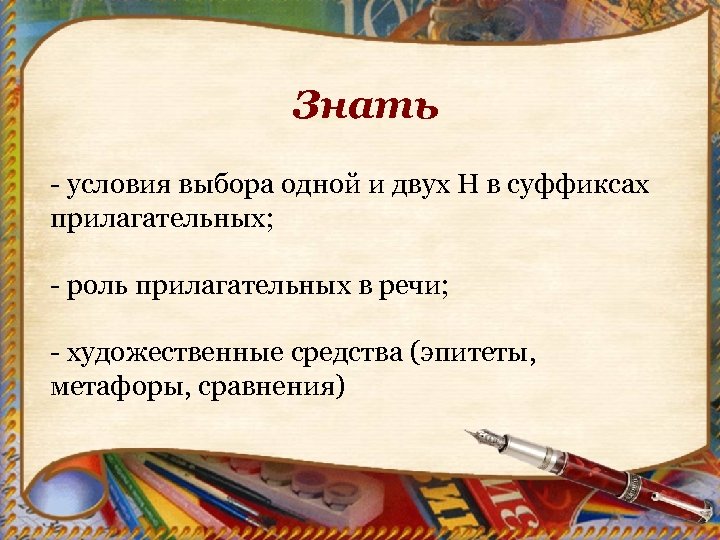 Знать

- условия выбора одной и двух Н в суффиксах прилагательных;

- роль прилагательных в речи;

- художественные средства (эпитеты, метафоры, сравнения)